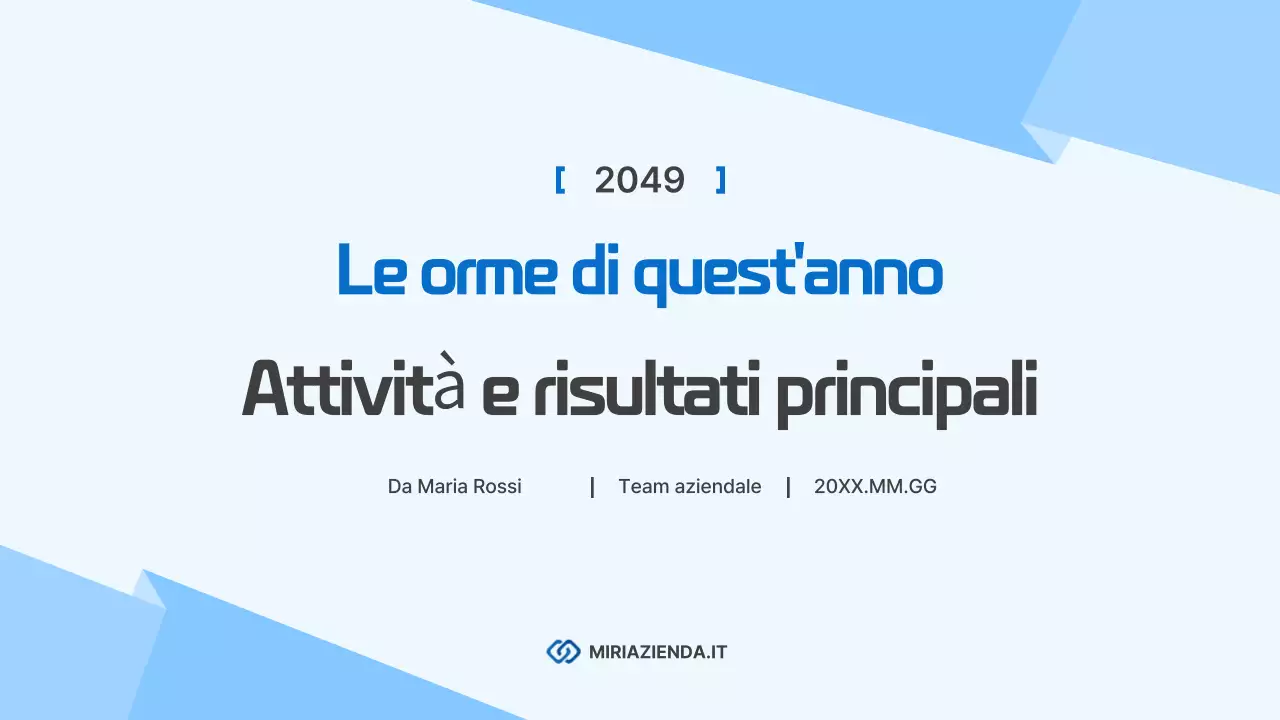 [ 2049 ]

Le orme di quest'anno

Attività e risultati principali

Da Maria Rossi | Team aziendale | 20XX.MM.GG

MIRIAZIENDA.IT